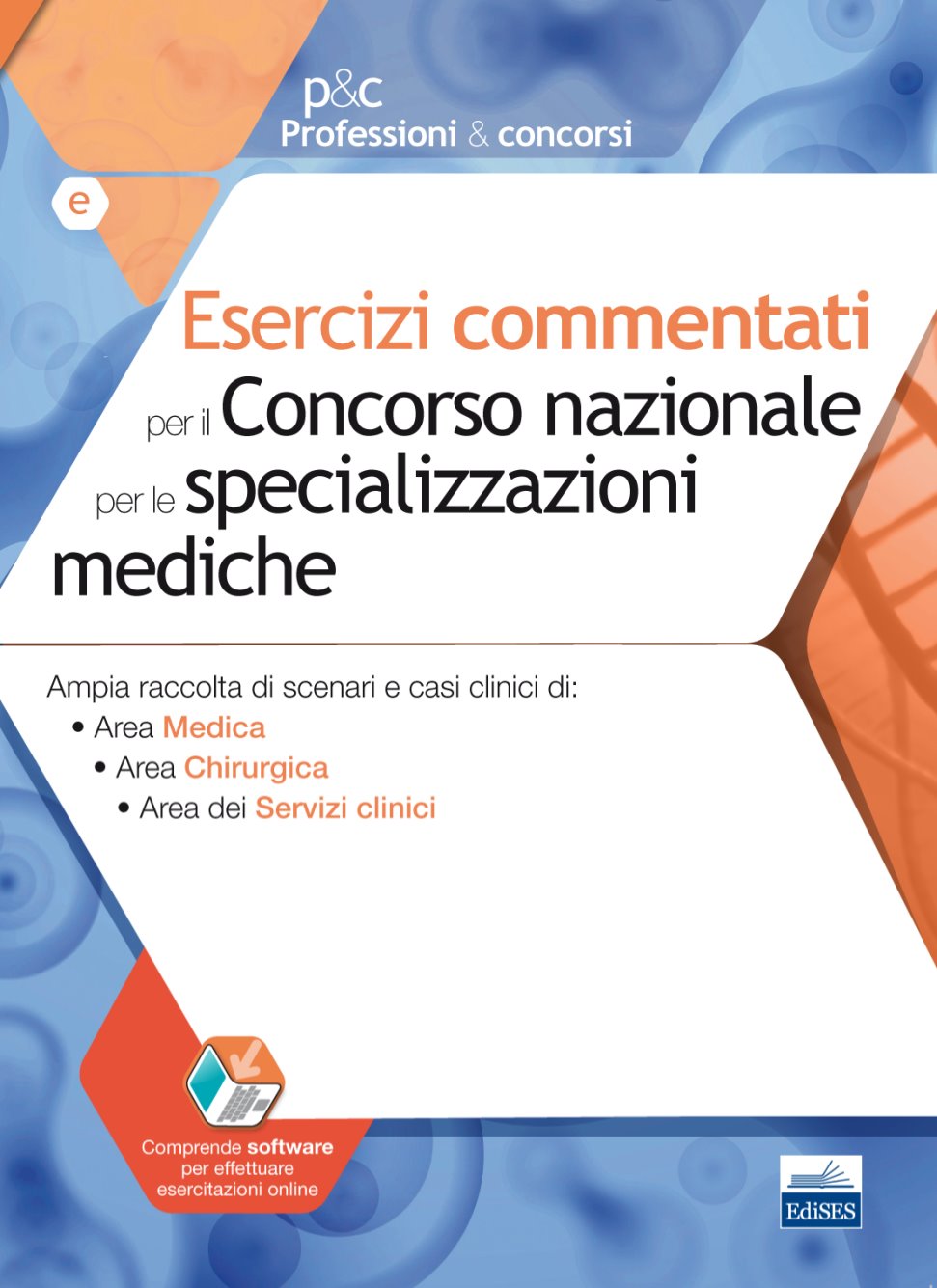 p&c
Professioni & concorsi

e

Esercizi commentati
per il Concorso nazionale
per le specializzazioni
mediche

Ampia raccolta di scenari e casi clinici di:
• Area Medica
• Area Chirurgica
• Area dei Servizi clinici

Comprende software per effettuare esercitazioni online

EdiSES